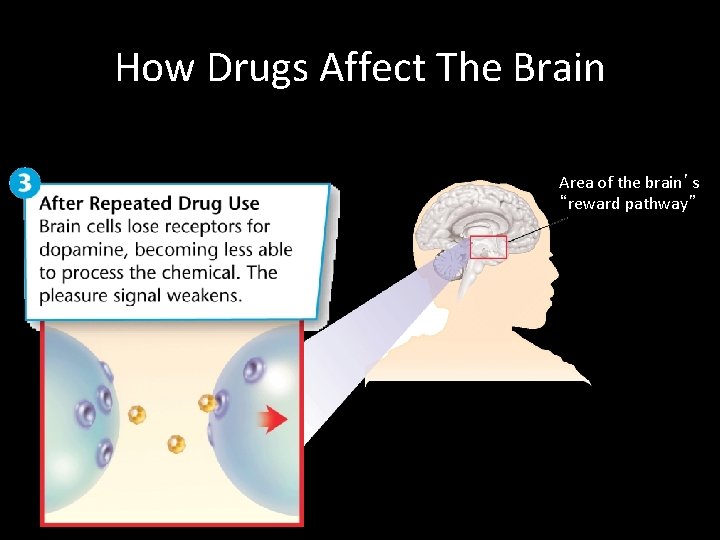 How Drugs Affect The Brain

3

After Repeated Drug Use
Brain cells lose receptors for dopamine, becoming less able to process the chemical. The pleasure signal weakens.

Area of the brain's "reward pathway"